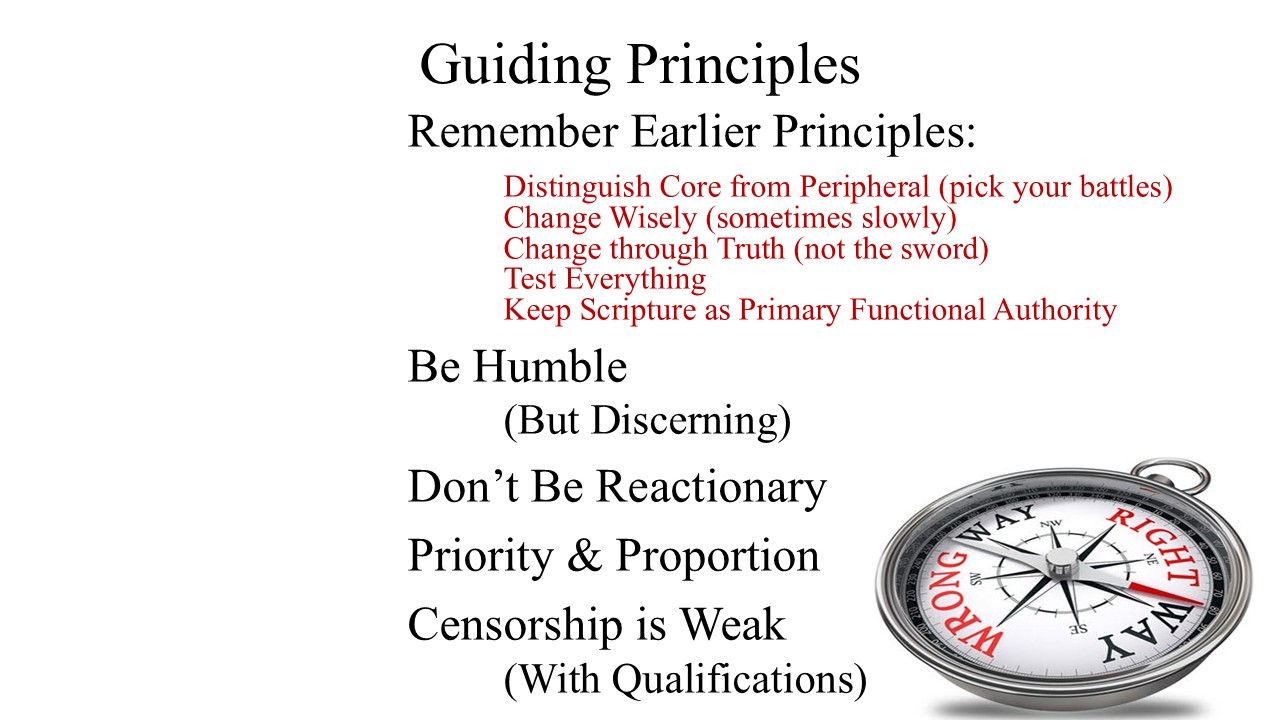 Guiding Principles

Remember Earlier Principles:

Distinguish Core from Peripheral (pick your battles)
Change Wisely (sometimes slowly)
Change through Truth (not the sword)
Test Everything
Keep Scripture as Primary Functional Authority

Be Humble
(But Discerning)

Don't Be Reactionary

Priority & Proportion

Censorship is Weak
(With Qualifications)

WRONG WAY
RIGHT WAY
NW
NE
SW
SE